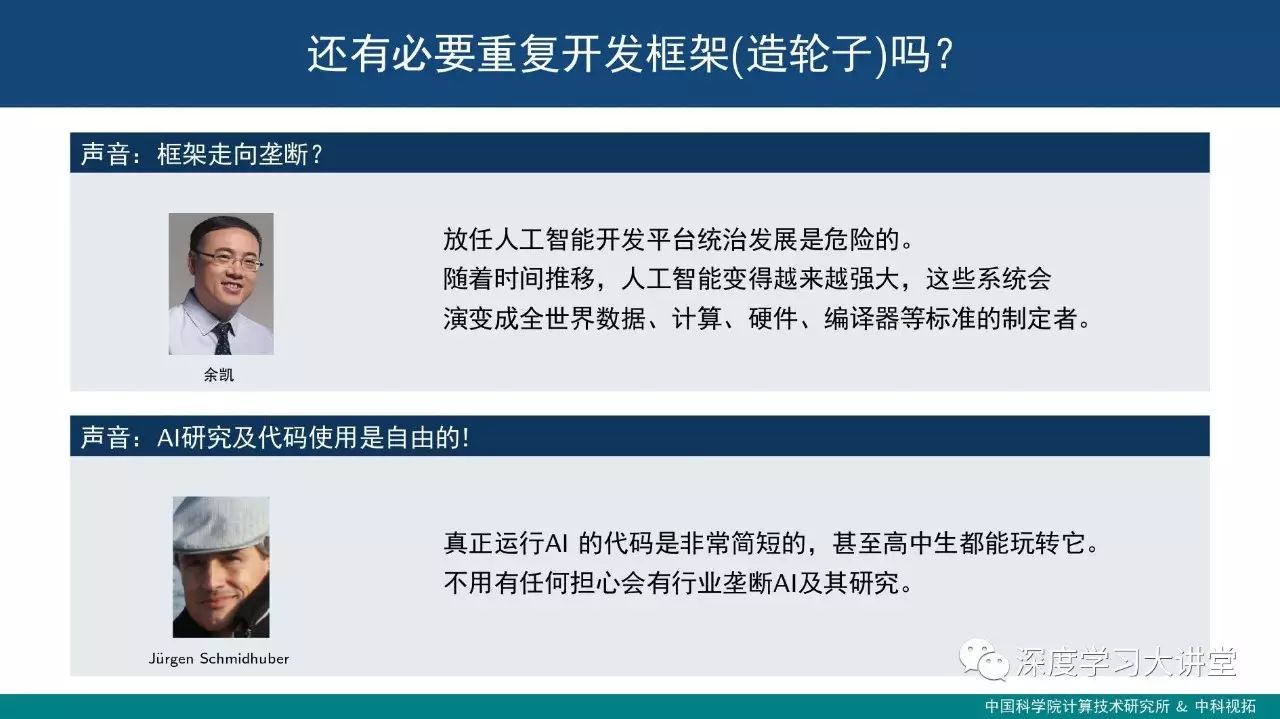 还有必要重复开发框架(造轮子)吗？

声音：框架走向垄断？

余凯

放任人工智能开发平台统治发展是危险的。
随着时间推移，人工智能变得越来越强大，这些系统会演变成全世界数据、计算、硬件、编译器等标准的制定者。

声音：AI研究及代码使用是自由的!

Jürgen Schmidhuber

真正运行AI 的代码是非常简短的，甚至高中生都能玩转它。
不用有任何担心会有行业垄断AI及其研究。

深度学习大讲堂

中国科学院计算技术研究所 & 中科视拓